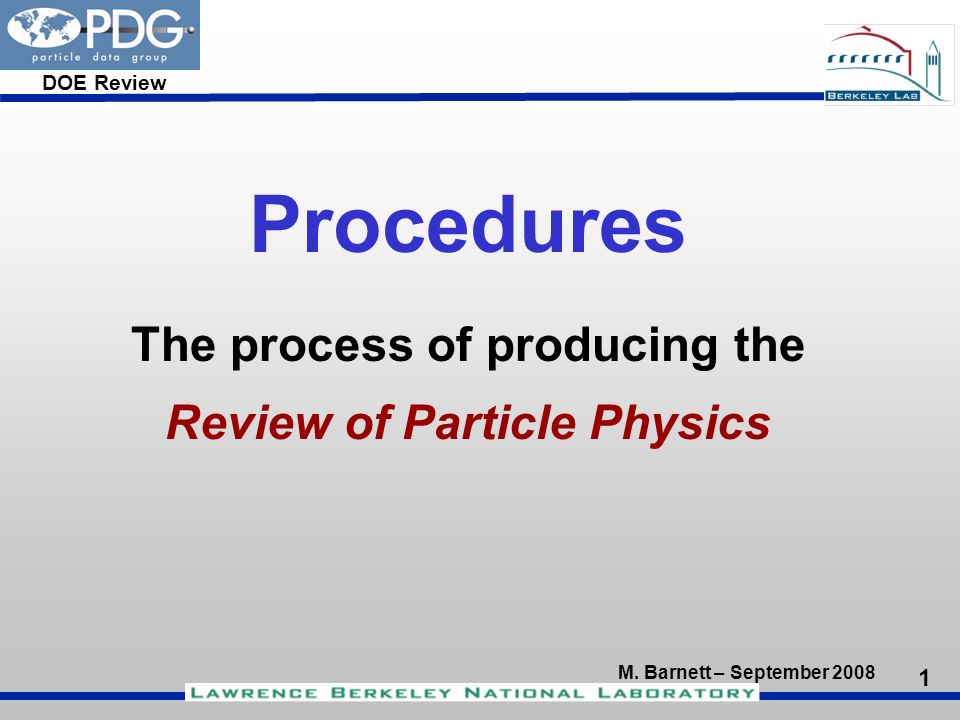 PDG
particle data group
DOE Review

BERKELEY LAB

Procedures

The process of producing the

Review of Particle Physics

M. Barnett – September 2008

1

LAWRENCE BERKELEY NATIONAL LABORATORY